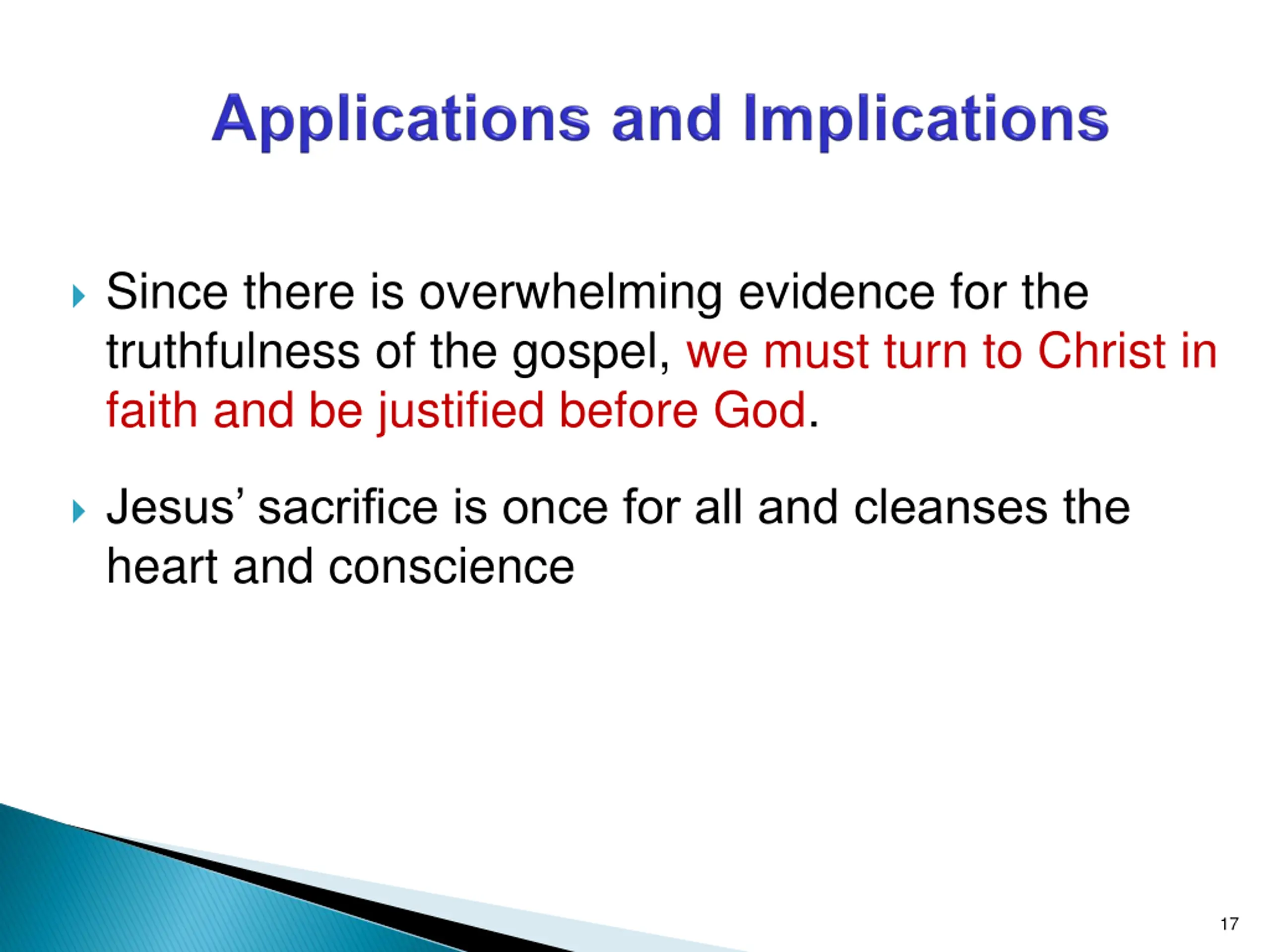 Applications and Implications

Since there is overwhelming evidence for the truthfulness of the gospel, we must turn to Christ in faith and be justified before God.

Jesus’ sacrifice is once for all and cleanses the heart and conscience

17